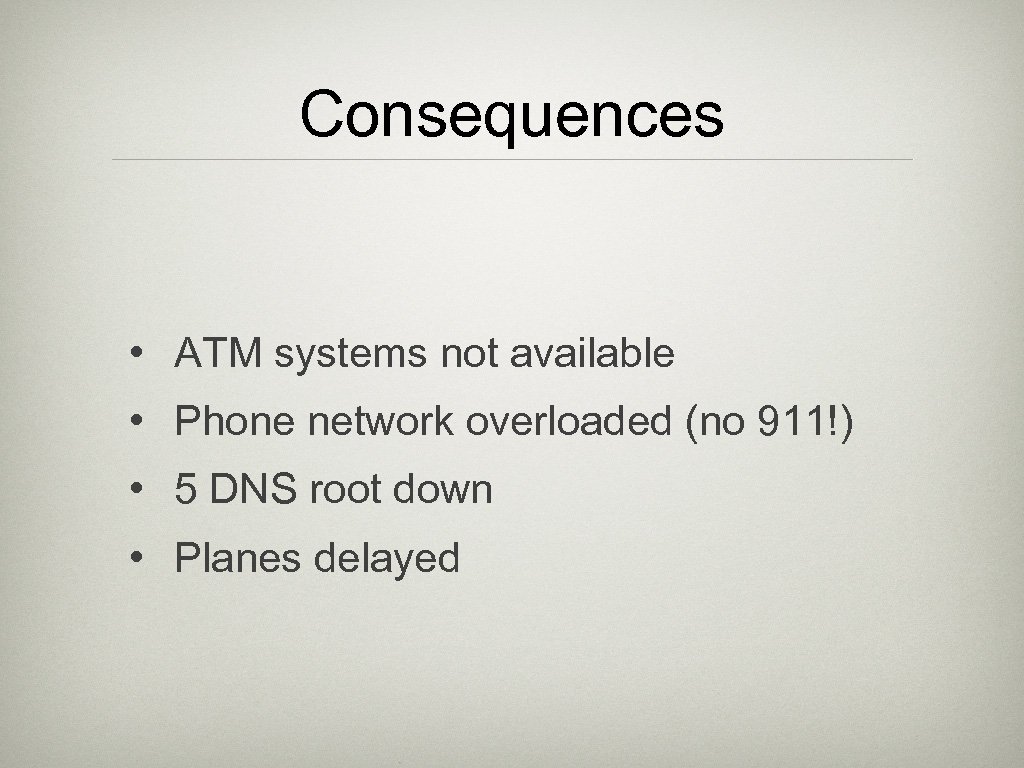 Consequences

• ATM systems not available
• Phone network overloaded (no 911!)
• 5 DNS root down
• Planes delayed